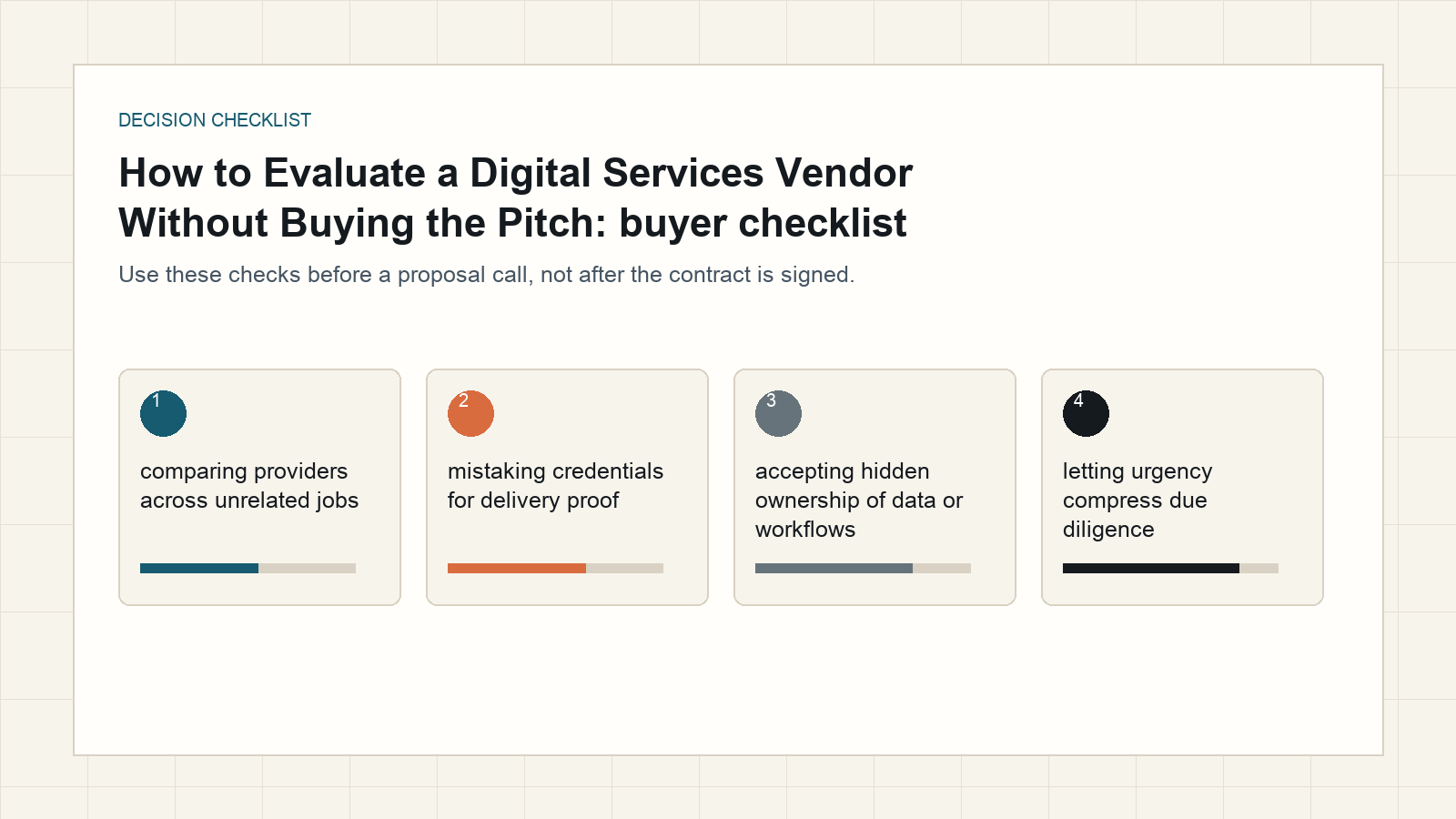 DECISION CHECKLIST

How to Evaluate a Digital Services Vendor Without Buying the Pitch: buyer checklist

Use these checks before a proposal call, not after the contract is signed.

1

comparing providers across unrelated jobs

2

mistaking credentials for delivery proof

3

accepting hidden ownership of data or workflows

4

letting urgency compress due diligence